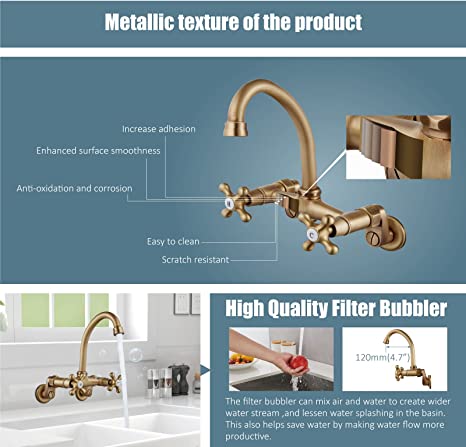 Metallic texture of the product

Increase adhesion

Enhanced surface smoothness

Anti-oxidation and corrosion

Easy to clean

Scratch resistant

High Quality Filter Bubbler

120mm(4.7")

The filter bubbler can mix air and water to create wider water stream ,and lessen water splashing in the basin. This also helps save water by making water flow more productive.